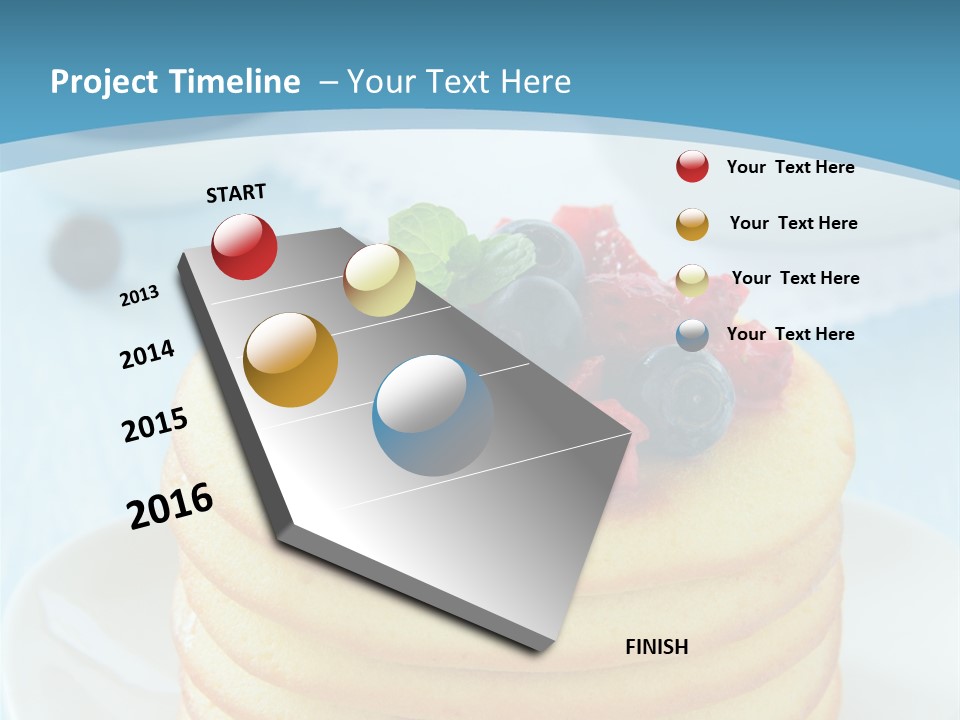 Project Timeline – Your Text Here

START

2013

2014

2015

2016

FINISH

Your Text Here

Your Text Here

Your Text Here

Your Text Here